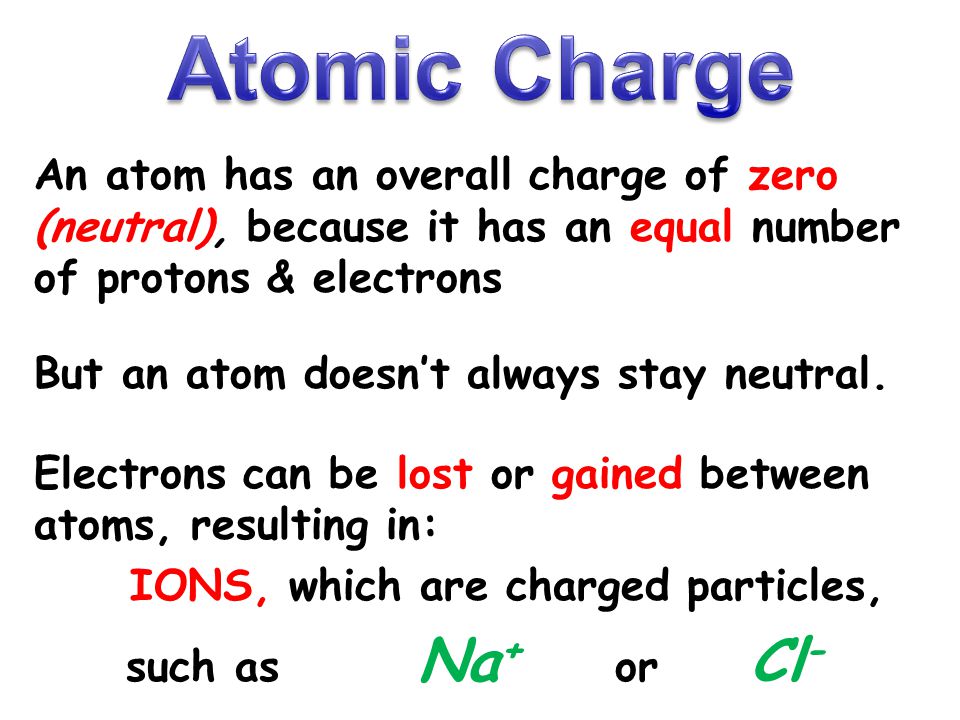 Atomic Charge

An atom has an overall charge of zero (neutral), because it has an equal number of protons & electrons

But an atom doesn't always stay neutral.

Electrons can be lost or gained between atoms, resulting in:

IONS, which are charged particles,

such as $Na^+$ or $Cl^-$